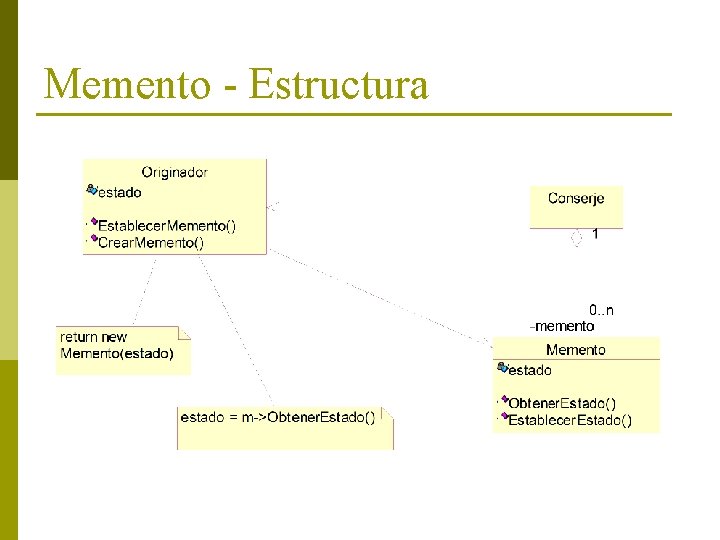 Memento - Estructura

Originador
estado
EstablecerMemento()
CrearMemento()

Conserje
1

0..n
-memento

Memento
estado
ObtenerEstado()
EstablecerEstado()

return new Memento(estado)

estado = m->ObtenerEstado()